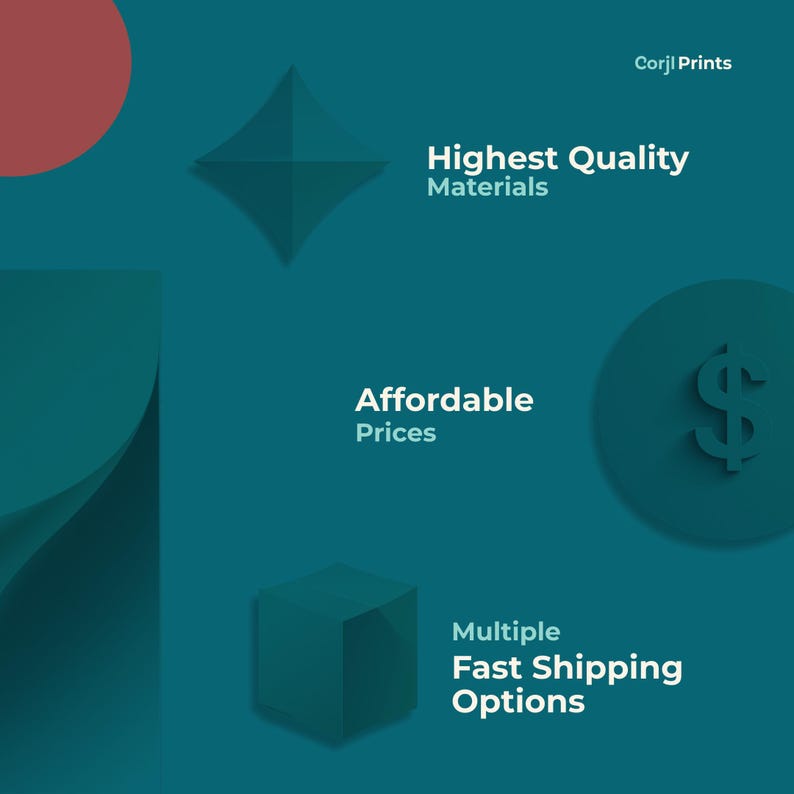 Corjl Prints

Highest Quality
Materials

Affordable
Prices

$

Multiple
Fast Shipping
Options